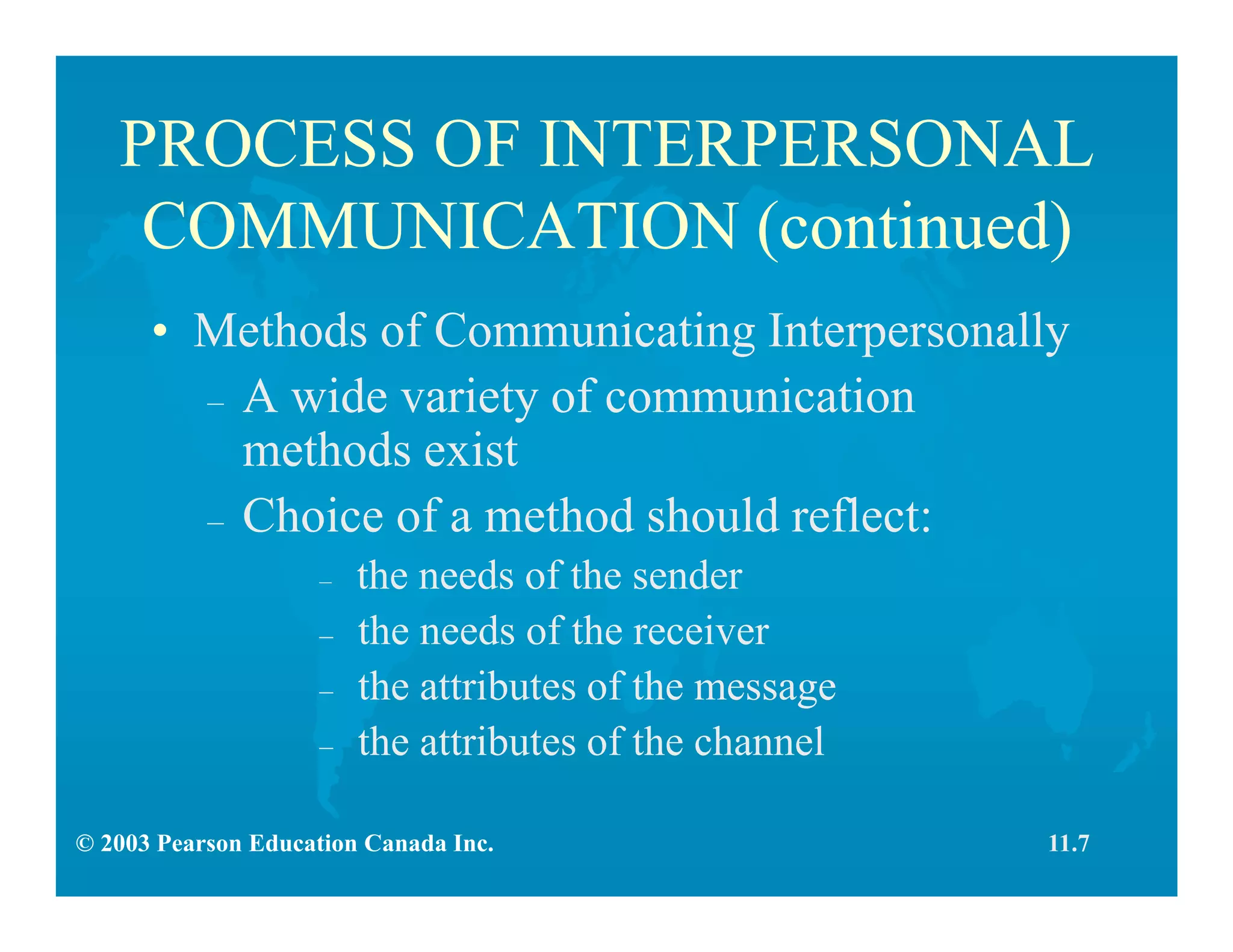 PROCESS OF INTERPERSONAL COMMUNICATION (continued)

• Methods of Communicating Interpersonally
– A wide variety of communication methods exist
– Choice of a method should reflect:
– the needs of the sender
– the needs of the receiver
– the attributes of the message
– the attributes of the channel

© 2003 Pearson Education Canada Inc.

11.7